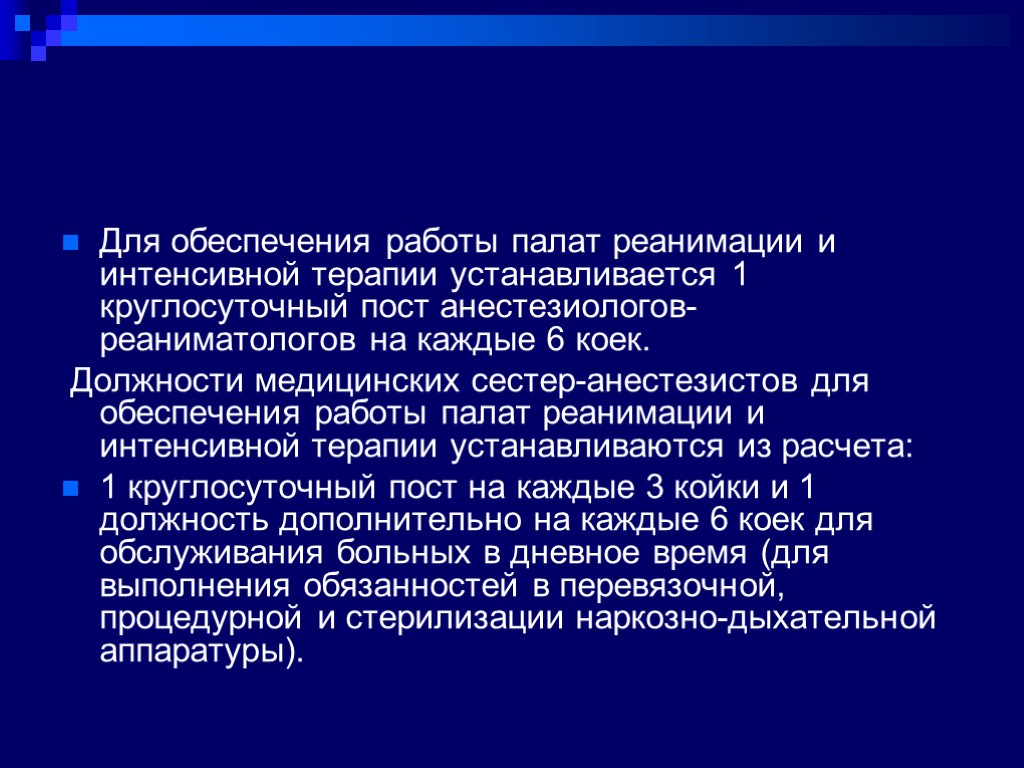 Для обеспечения работы палат реанимации и интенсивной терапии устанавливается 1 круглосуточный пост анестезиологов-реаниматологов на каждые 6 коек.

Должности медицинских сестер-анестезистов для обеспечения работы палат реанимации и интенсивной терапии устанавливаются из расчета:

1 круглосуточный пост на каждые 3 койки и 1 должность дополнительно на каждые 6 коек для обслуживания больных в дневное время (для выполнения обязанностей в перевязочной, процедурной и стерилизации наркозно-дыхательной аппаратуры).